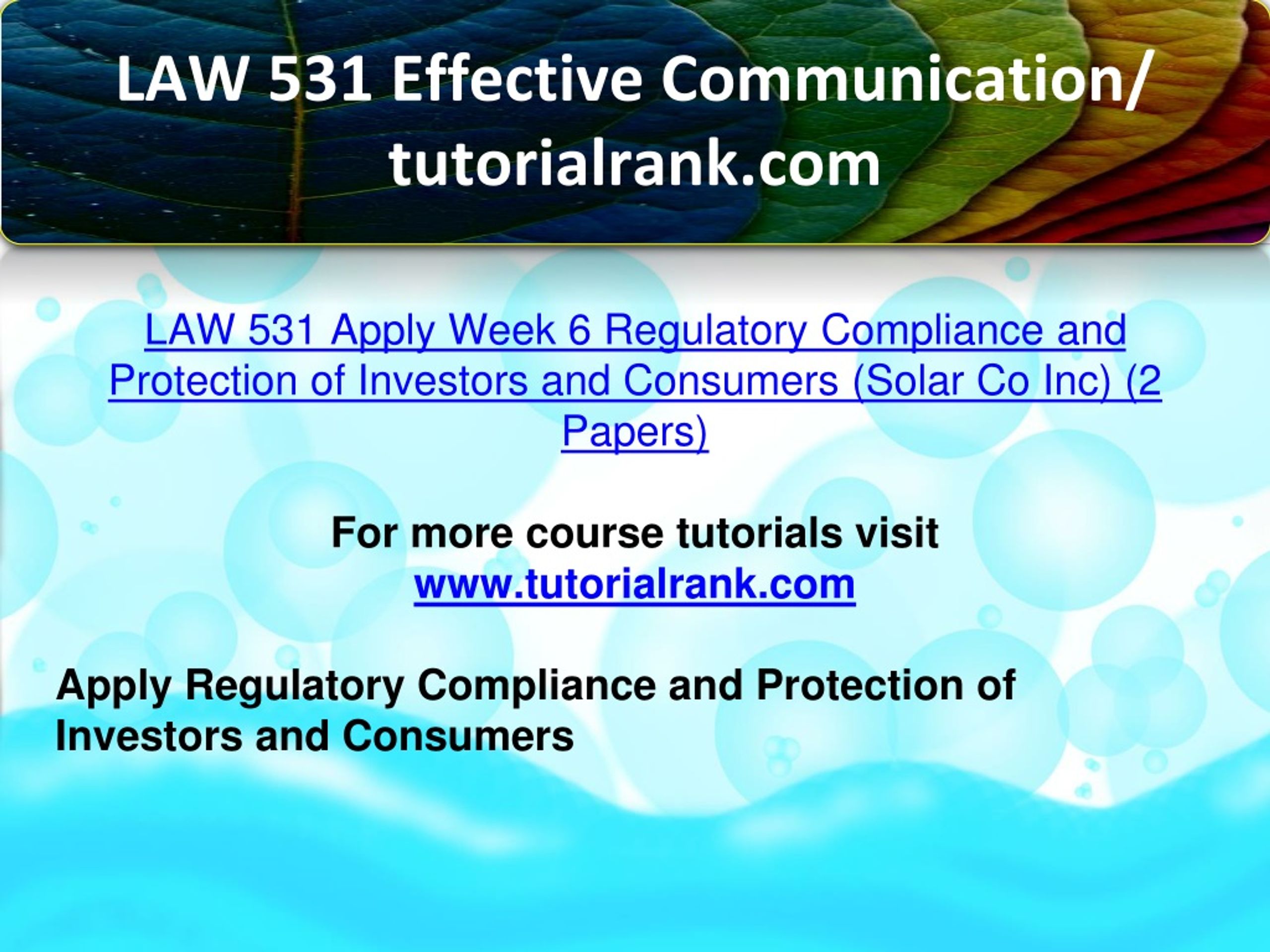 LAW 531 Effective Communication/ tutorialrank.com

LAW 531 Apply Week 6 Regulatory Compliance and Protection of Investors and Consumers (Solar Co Inc) (2 Papers)

For more course tutorials visit
www.tutorialrank.com

Apply Regulatory Compliance and Protection of Investors and Consumers